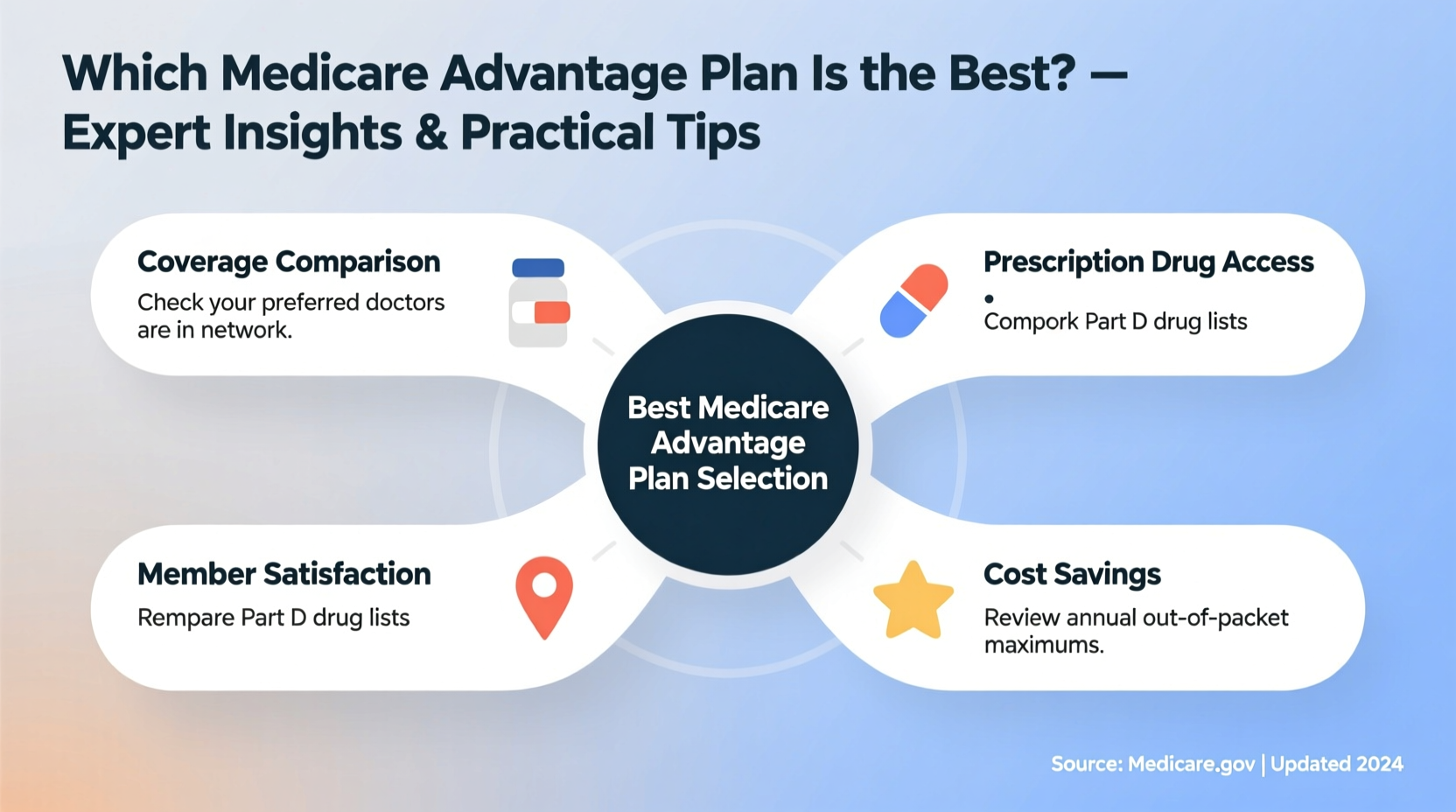 Which Medicare Advantage Plan Is the Best? — Expert Insights & Practical Tips

Coverage Comparison
Check your preferred doctors are in network.

Prescription Drug Access
•
Compork Part D drug lists

Best Medicare Advantage Plan Selection

Member Satisfaction
Rempare Part D drug lists

Cost Savings
Review annual out-of-packet maximums.

Source: Medicare.gov | Updated 2024